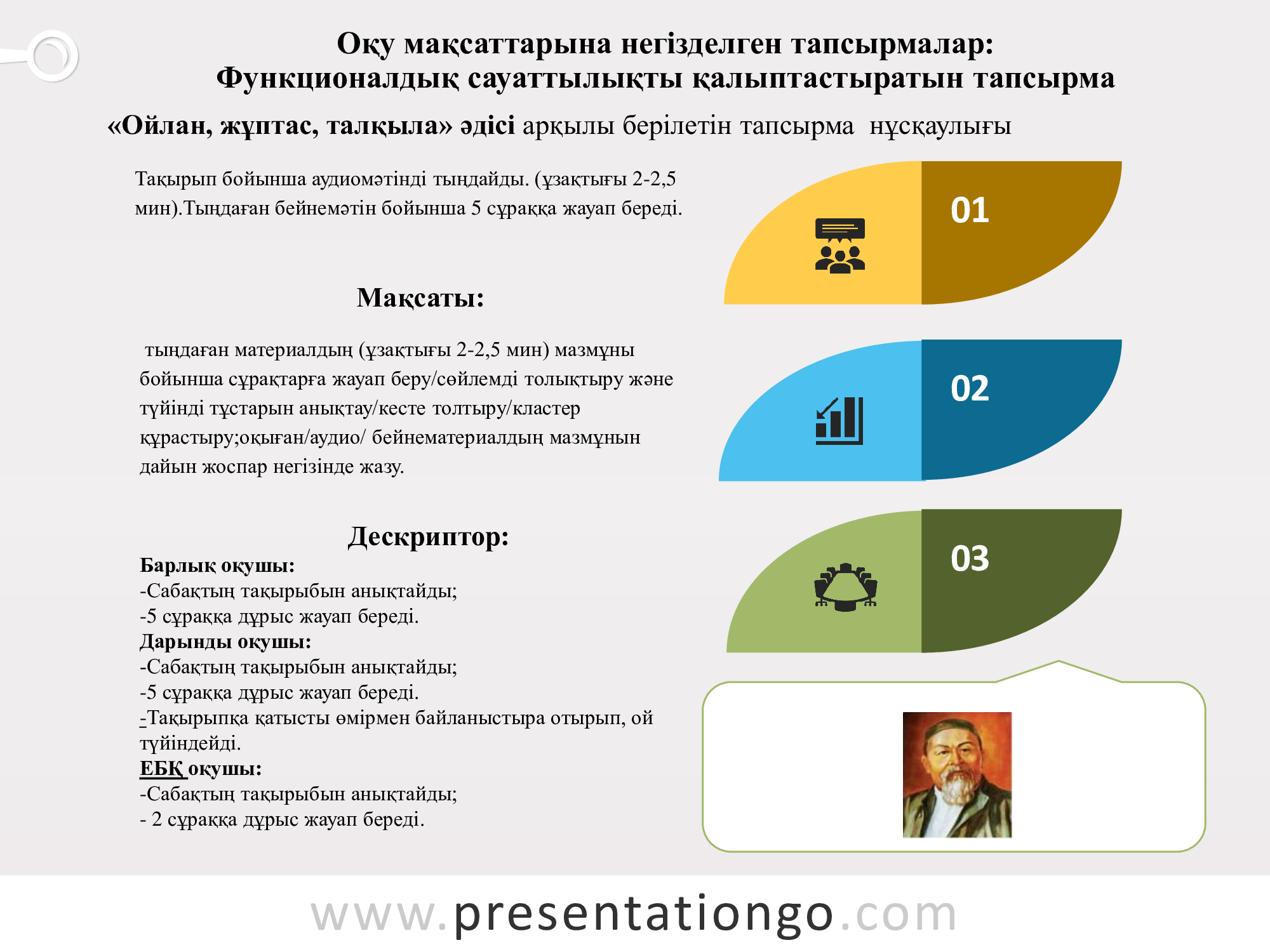 Оқу мақсаттарына негізделген тапсырмалар:
Функционалдық сауаттылықты қалыптастыратын тапсырма

«Ойлан, жұптас, талқыла» әдісі арқылы берілетін тапсырма нұсқаулығы

Тақырып бойынша аудиомәтінді тыңдайды. (ұзақтығы 2-2,5 мин).Тыңдаған бейнемәтін бойынша 5 сұраққа жауап береді.

Мақсаты:

тыңдаған материалдың (ұзақтығы 2-2,5 мин) мазмұны бойынша сұрақтарға жауап беру/сөйлемді толықтыру және түйінді тұстарын анықтау/кесте толтыру/кластер құрастыру;оқыған/аудио/ бейнематериалдың мазмұнын дайын жоспар негізінде жазу.

Дескриптор:

Барлық оқушы:
-Сабақтың тақырыбын анықтайды;
-5 сұраққа дұрыс жауап береді.
Дарынды оқушы:
-Сабақтың тақырыбын анықтайды;
-5 сұраққа дұрыс жауап береді.
-Тақырыпқа қатысты өмірмен байланыстыра отырып, ой түйіндейді.
ЕБҚ оқушы:
-Сабақтың тақырыбын анықтайды;
- 2 сұраққа дұрыс жауап береді.

01

02

03

www.presentationgo.com